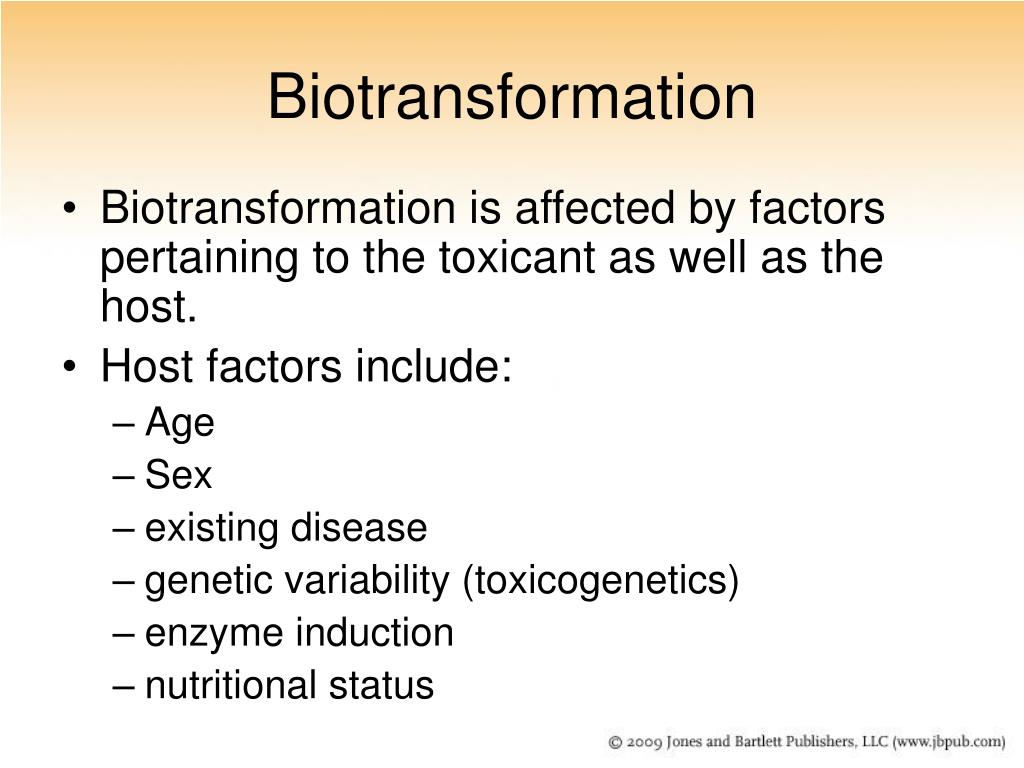 Biotransformation

• Biotransformation is affected by factors pertaining to the toxicant as well as the host.
• Host factors include:
– Age
– Sex
– existing disease
– genetic variability (toxicogenetics)
– enzyme induction
– nutritional status

© 2009 Jones and Bartlett Publishers, LLC (www.jbpub.com)